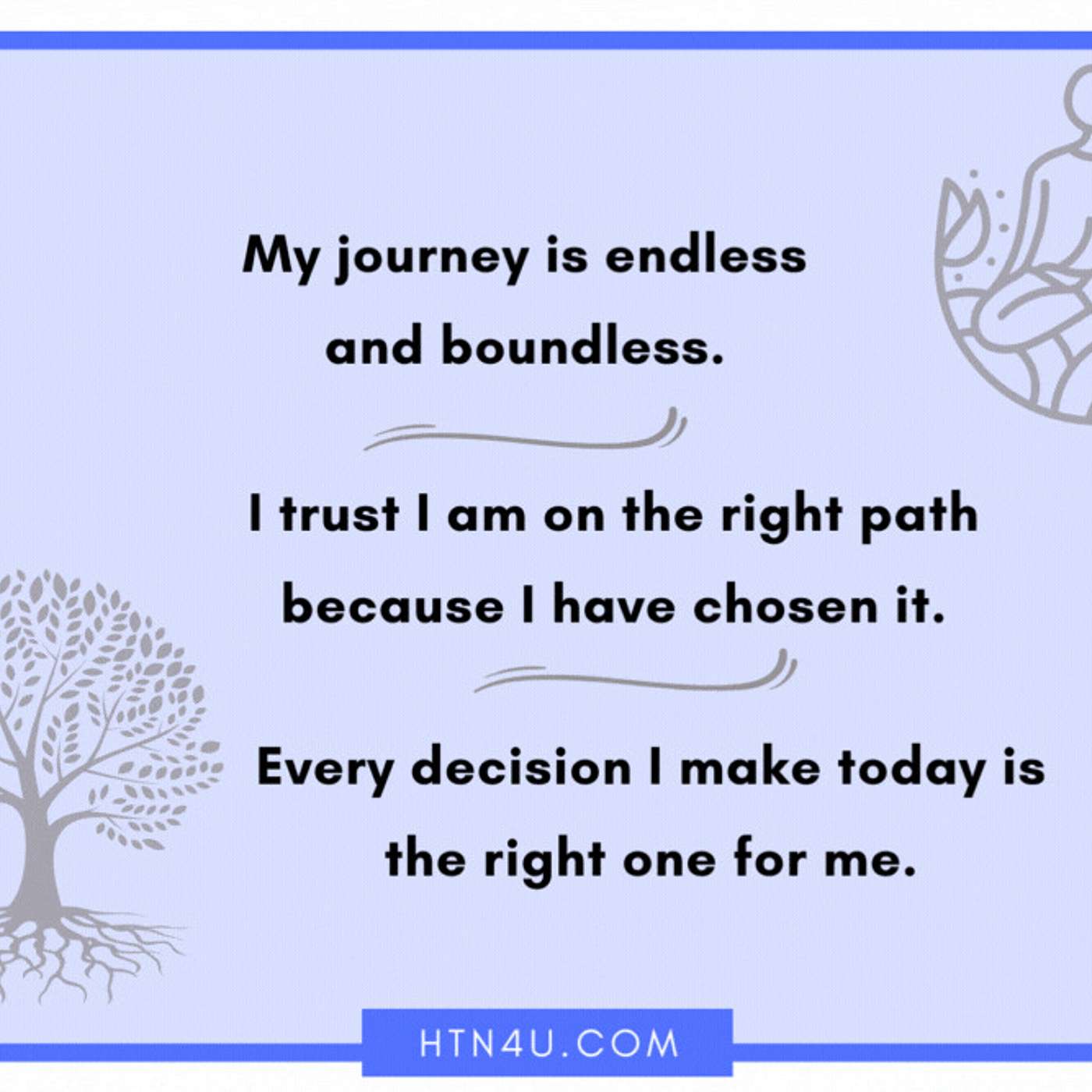 My journey is endless and boundless.

I trust I am on the right path because I have chosen it.

Every decision I make today is the right one for me.

HTN4U.COM